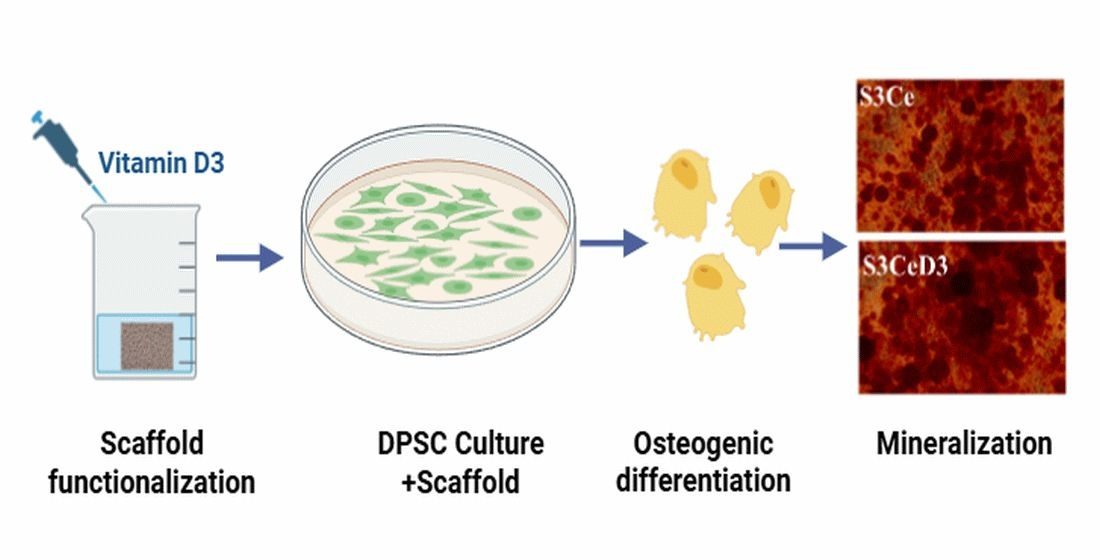 Vitamin D3

S3Ce

S3CeD3

Scaffold functionalization

DPSC Culture +Scaffold

Osteogenic differentiation

Mineralization